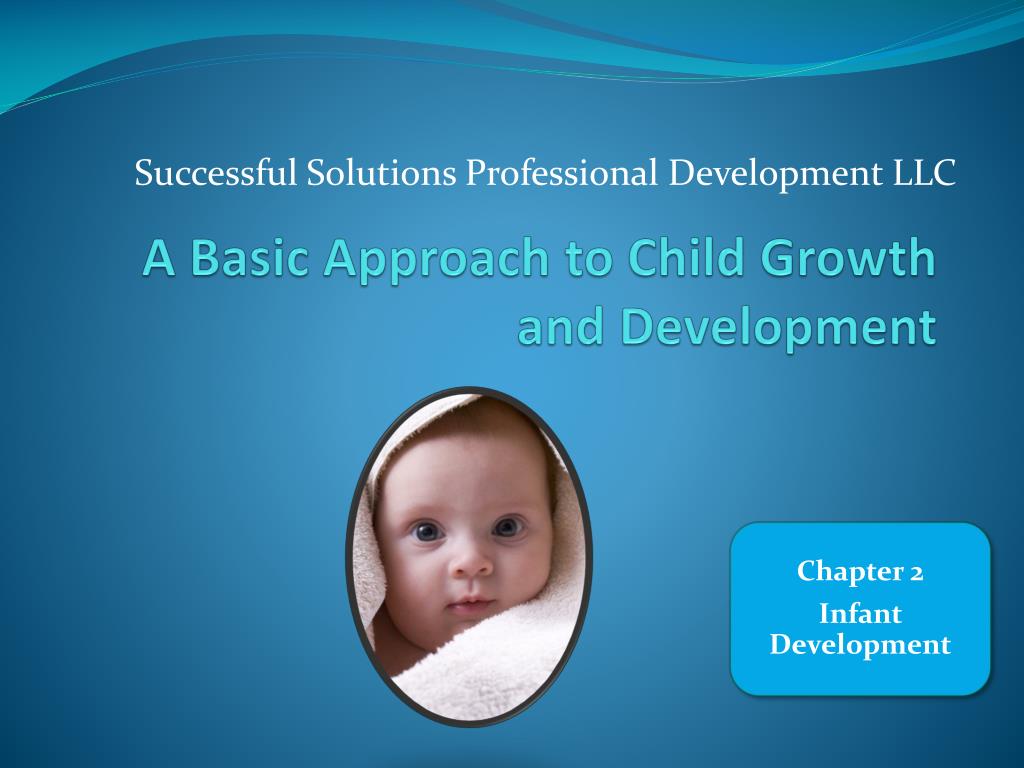 Successful Solutions Professional Development LLC

A Basic Approach to Child Growth and Development

Chapter 2
Infant Development